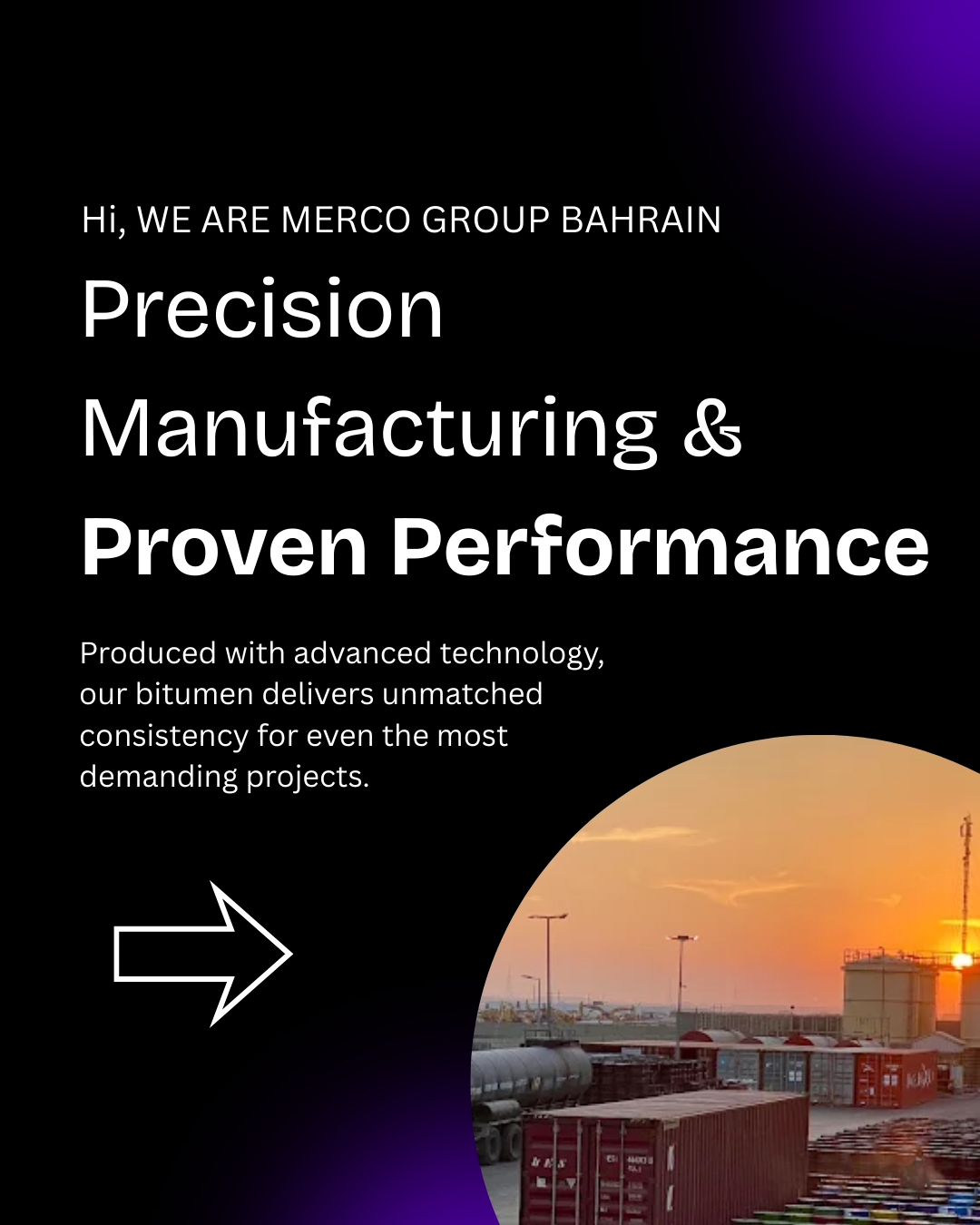 Hi, WE ARE MERCO GROUP BAHRAIN

Precision Manufacturing & Proven Performance

Produced with advanced technology, our bitumen delivers unmatched consistency for even the most demanding projects.